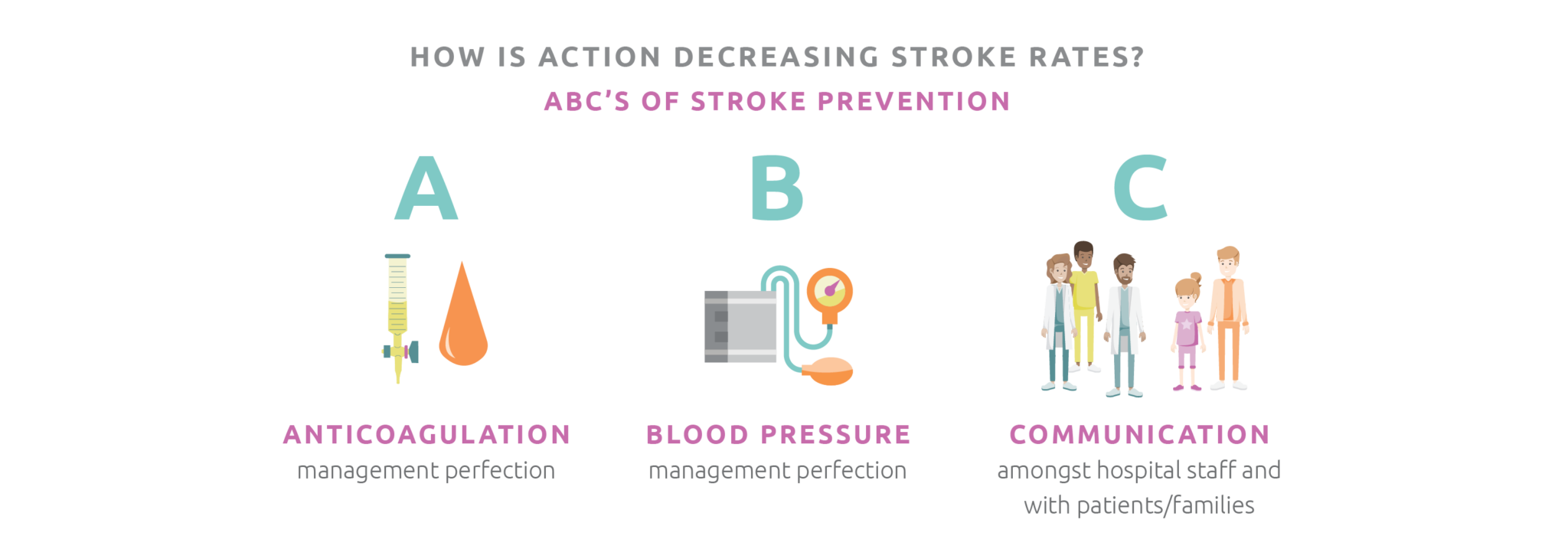 HOW IS ACTION DECREASING STROKE RATES?

ABC'S OF STROKE PREVENTION

A

ANTICOAGULATION
management perfection

B

BLOOD PRESSURE
management perfection

C

COMMUNICATION
amongst hospital staff and with patients/families